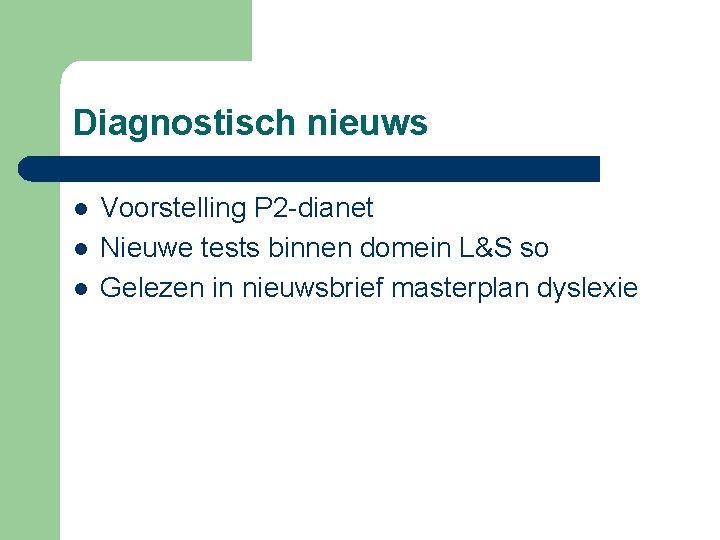 Diagnostisch nieuws

- Voorstelling P2-dianet
- Nieuwe tests binnen domein L&S so
- Gelezen in nieuwsbrief masterplan dyslexie